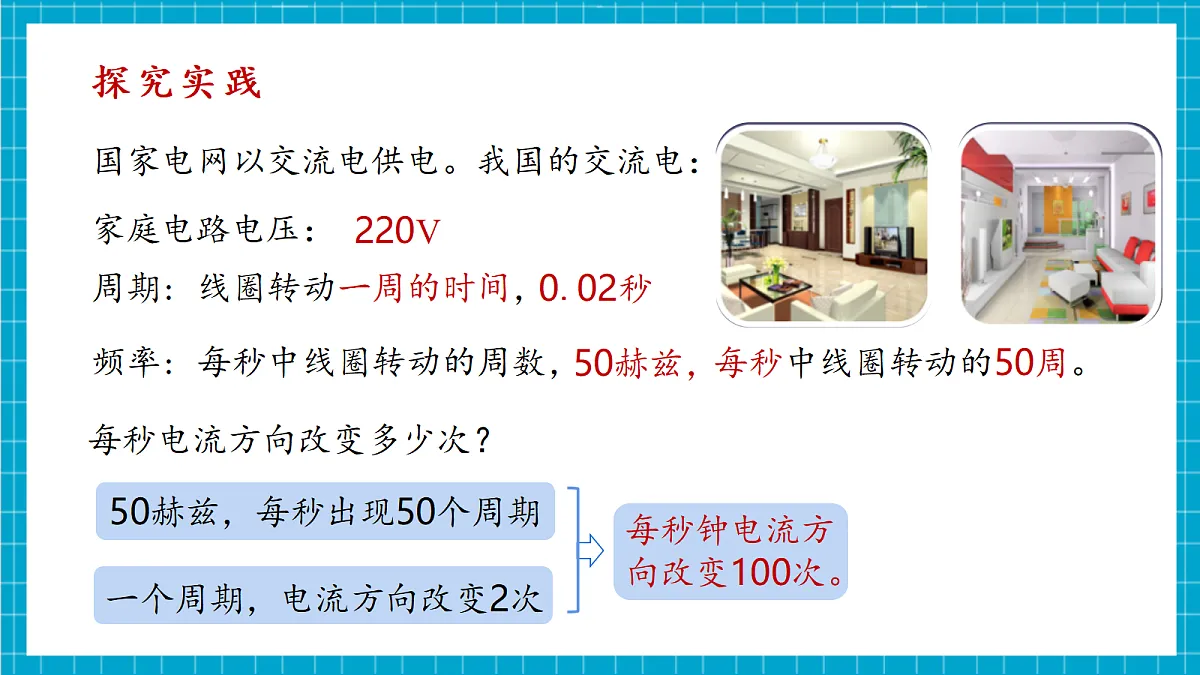 探究实践

国家电网以交流电供电。我国的交流电：

家庭电路电压： 220V

周期：线圈转动一周的时间，0.02秒

频率：每秒中线圈转动的周数，50赫兹，每秒中线圈转动的50周。

每秒电流方向改变多少次？

50赫兹，每秒出现50个周期

一个周期，电流方向改变2次

每秒钟电流方向改变100次。